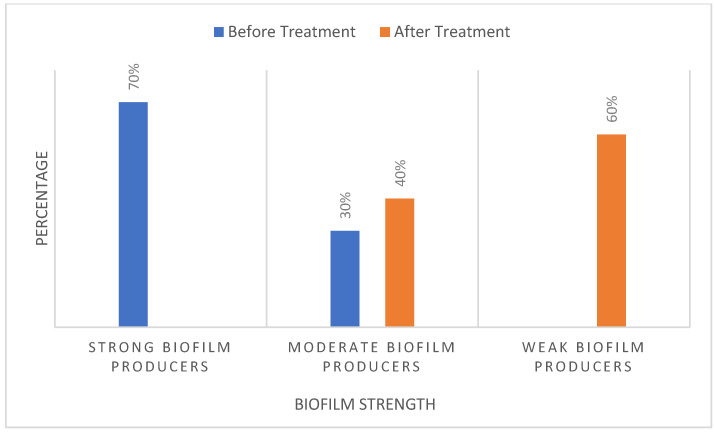 Before Treatment After Treatment

PERCENTAGE

70%

30%

40%

60%

STRONG BIOFILM PRODUCERS

MODERATE BIOFILM PRODUCERS

WEAK BIOFILM PRODUCERS

BIOFILM STRENGTH